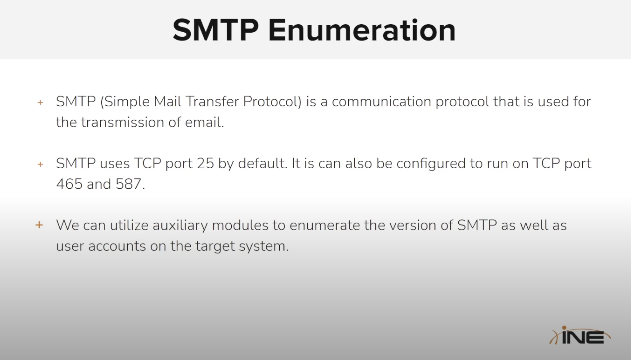 SMTP Enumeration

+ SMTP (Simple Mail Transfer Protocol) is a communication protocol that is used for the transmission of email.

+ SMTP uses TCP port 25 by default. It is can also be configured to run on TCP port 465 and 587.

+ We can utilize auxiliary modules to enumerate the version of SMTP as well as user accounts on the target system.

INE